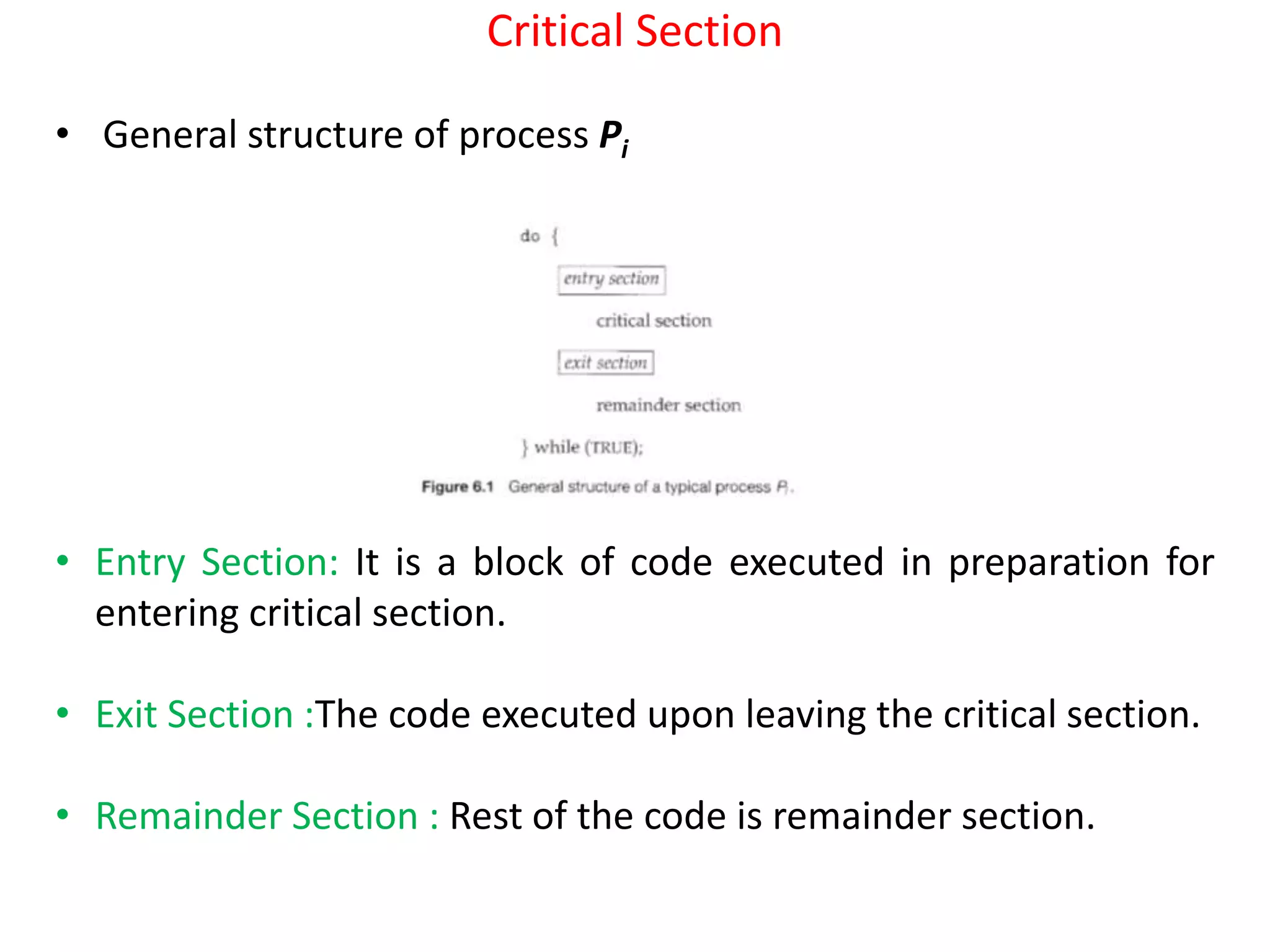 Critical Section

• General structure of process $P_i$

do {

entry section

critical section

exit section

remainder section

} while (TRUE);

Figure 6.1 General structure of a typical process $P_i$.

• Entry Section: It is a block of code executed in preparation for entering critical section.

• Exit Section :The code executed upon leaving the critical section.

• Remainder Section : Rest of the code is remainder section.